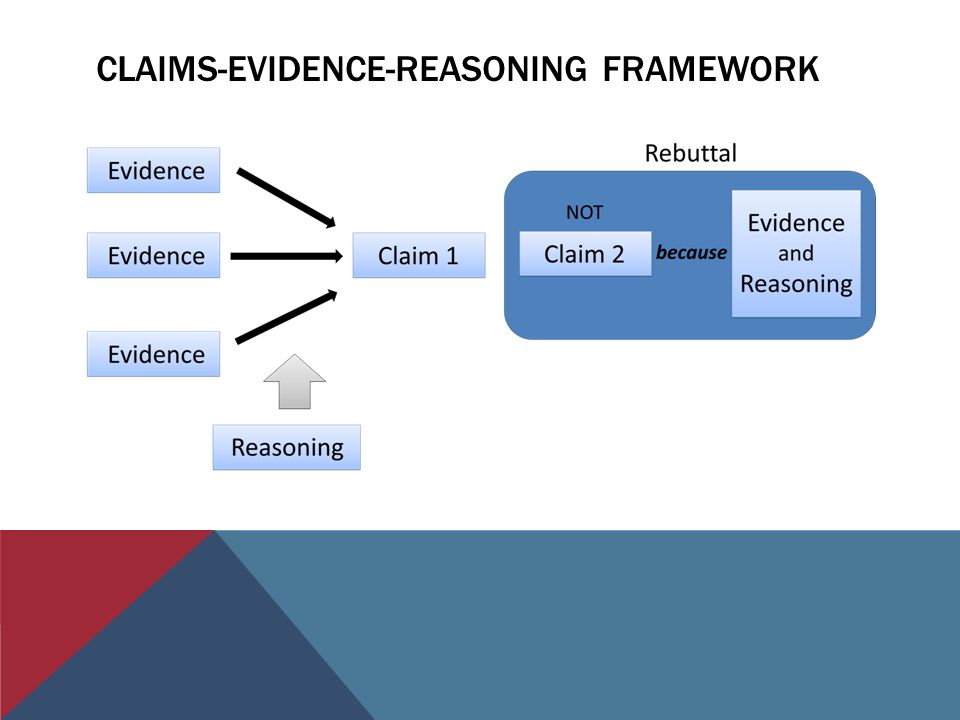 CLAIMS-EVIDENCE-REASONING FRAMEWORK

Evidence

Evidence

Evidence

Claim 1

Reasoning

Rebuttal

NOT

Claim 2

because

Evidence and Reasoning